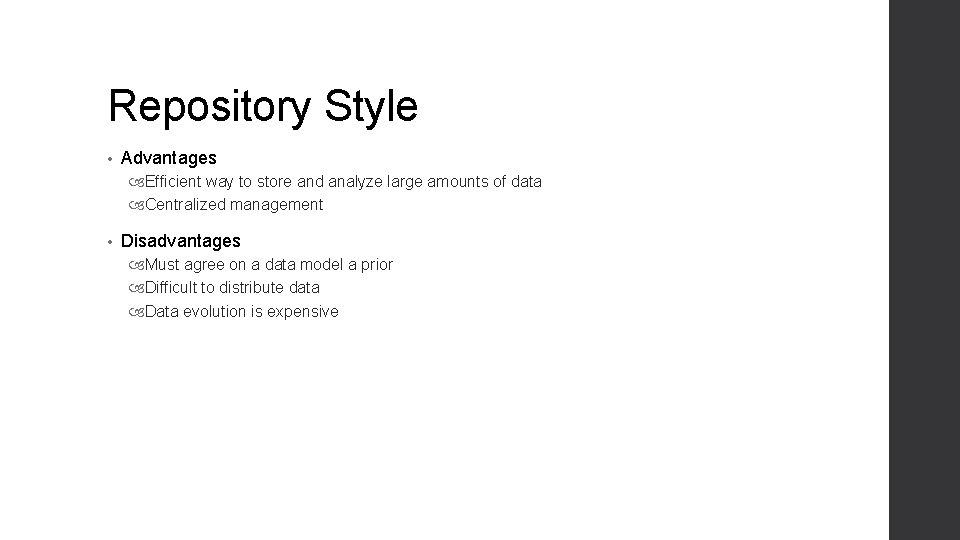 Repository Style

• Advantages
  Efficient way to store and analyze large amounts of data
  Centralized management

• Disadvantages
  Must agree on a data model a prior
  Difficult to distribute data
  Data evolution is expensive